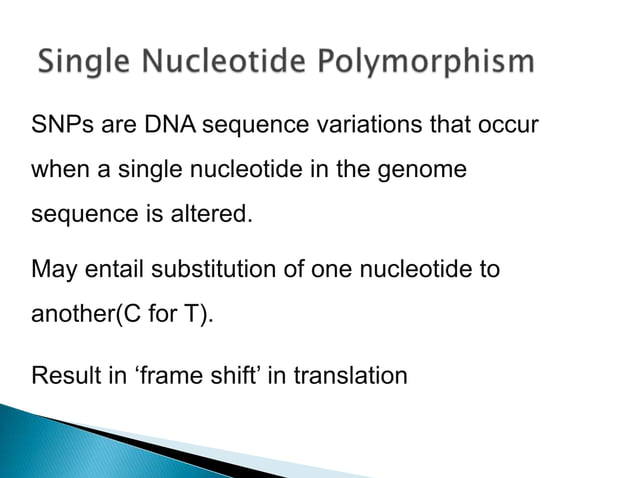 Single Nucleotide Polymorphism

SNPs are DNA sequence variations that occur when a single nucleotide in the genome sequence is altered.

May entail substitution of one nucleotide to another(C for T).

Result in ‘frame shift’ in translation